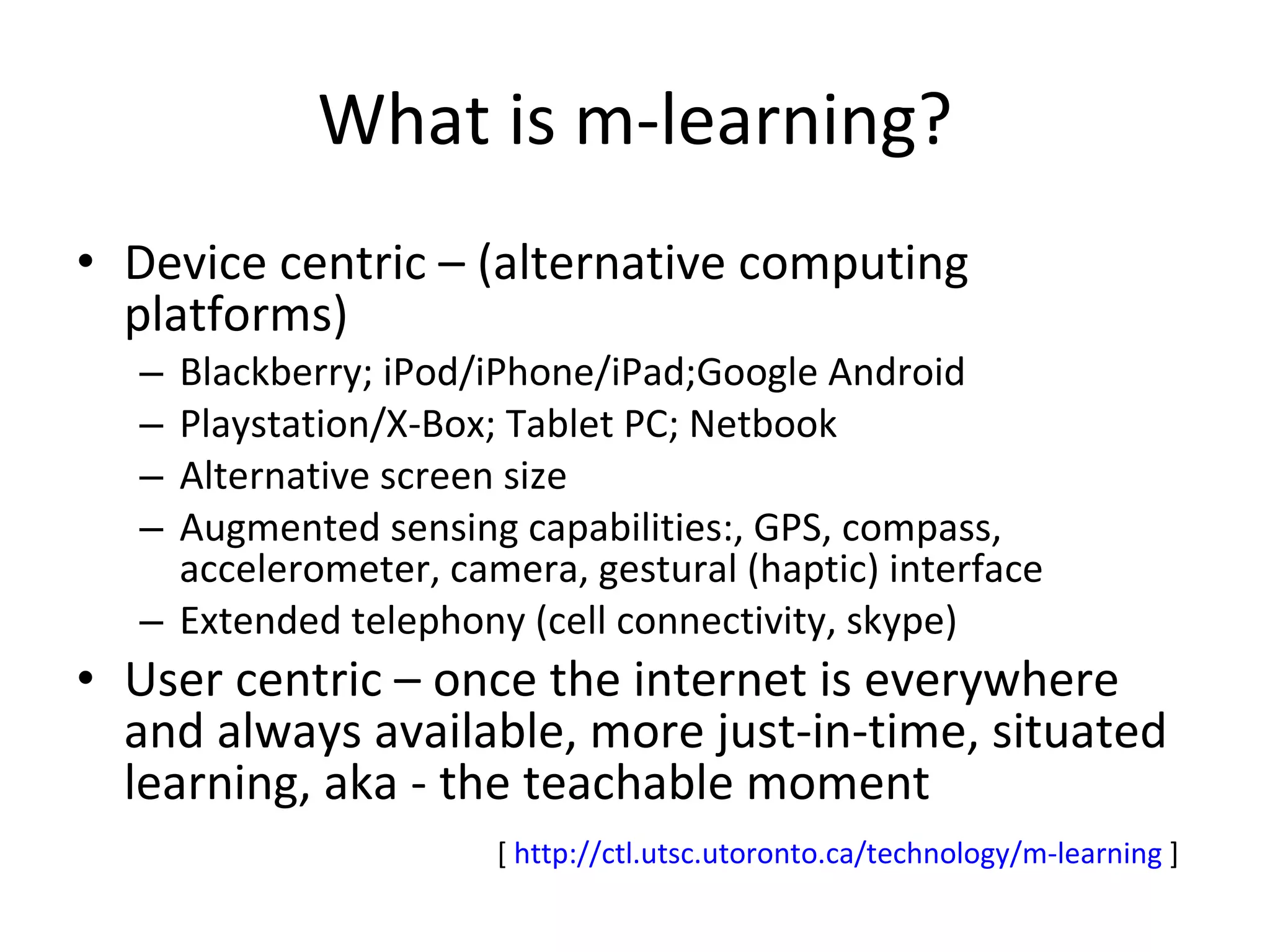 What is m-learning?

• Device centric – (alternative computing platforms)
 – Blackberry; iPod/iPhone/iPad;Google Android
 – Playstation/X-Box; Tablet PC; Netbook
 – Alternative screen size
 – Augmented sensing capabilities:, GPS, compass, accelerometer, camera, gestural (haptic) interface
 – Extended telephony (cell connectivity, skype)
• User centric – once the internet is everywhere and always available, more just-in-time, situated learning, aka - the teachable moment

[ http://ctl.utsc.utoronto.ca/technology/m-learning ]